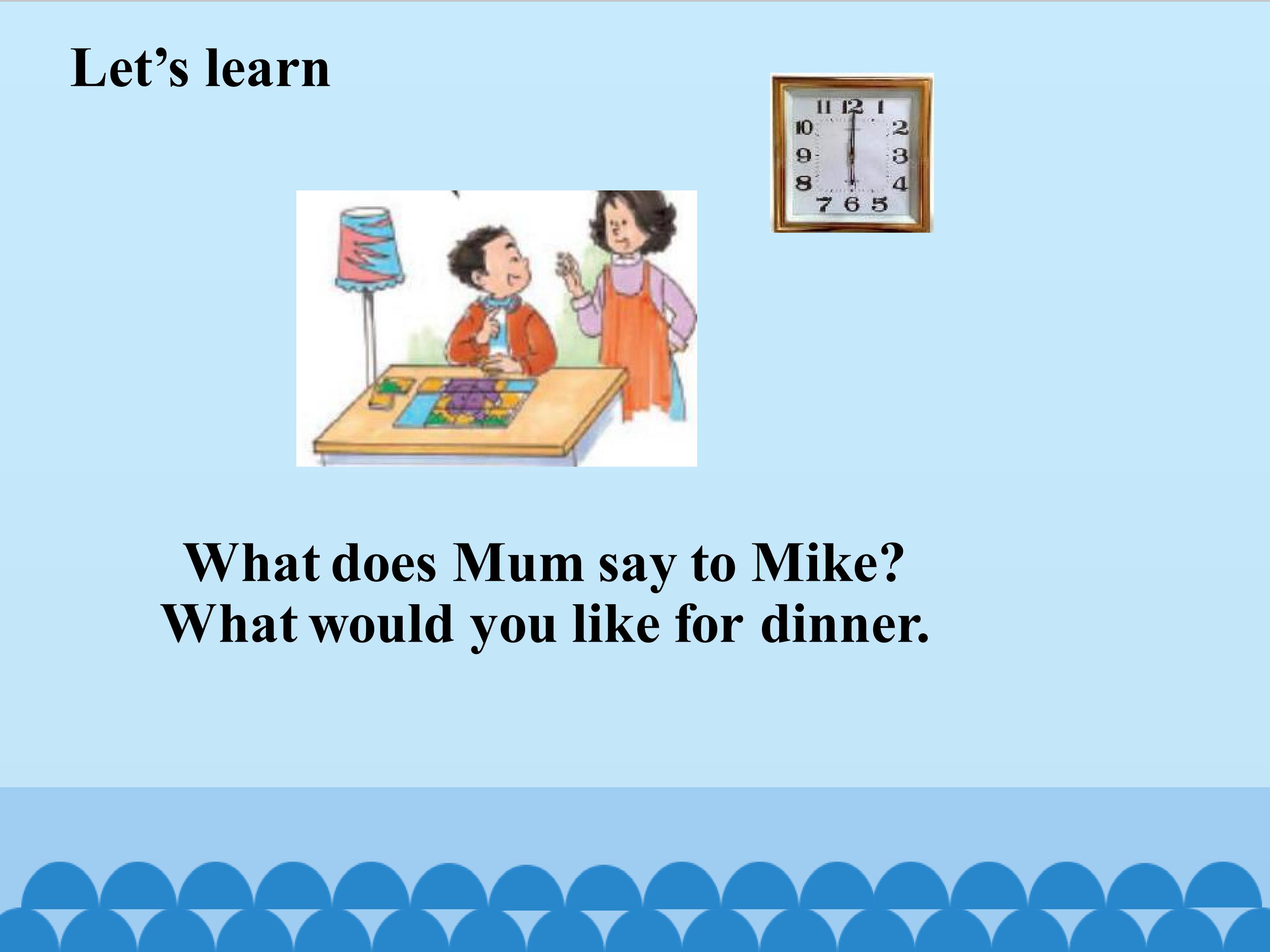 Let’s learn

11 12 1
10 2
9 3
8 4
7 6 5

What does Mum say to Mike?
What would you like for dinner.